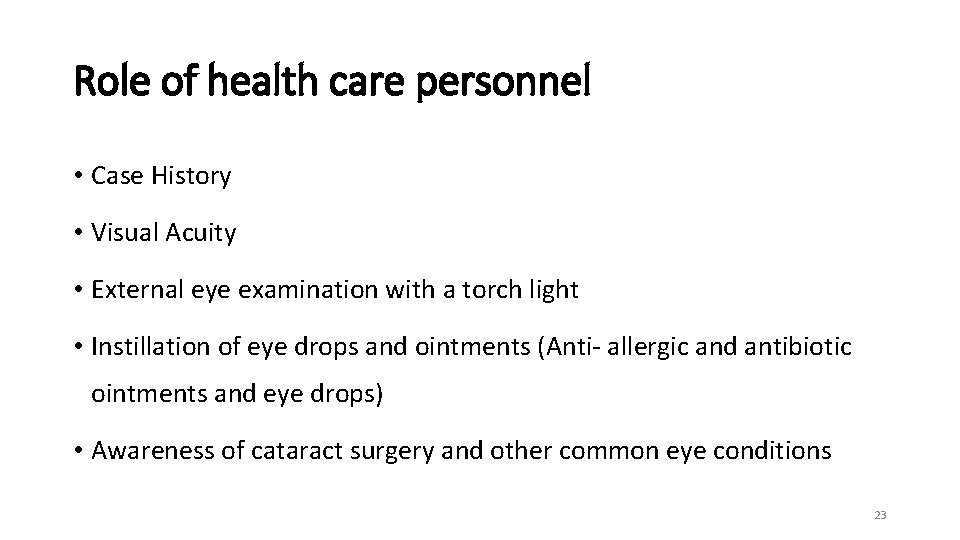 Role of health care personnel

• Case History

• Visual Acuity

• External eye examination with a torch light

• Instillation of eye drops and ointments (Anti- allergic and antibiotic ointments and eye drops)

• Awareness of cataract surgery and other common eye conditions

23